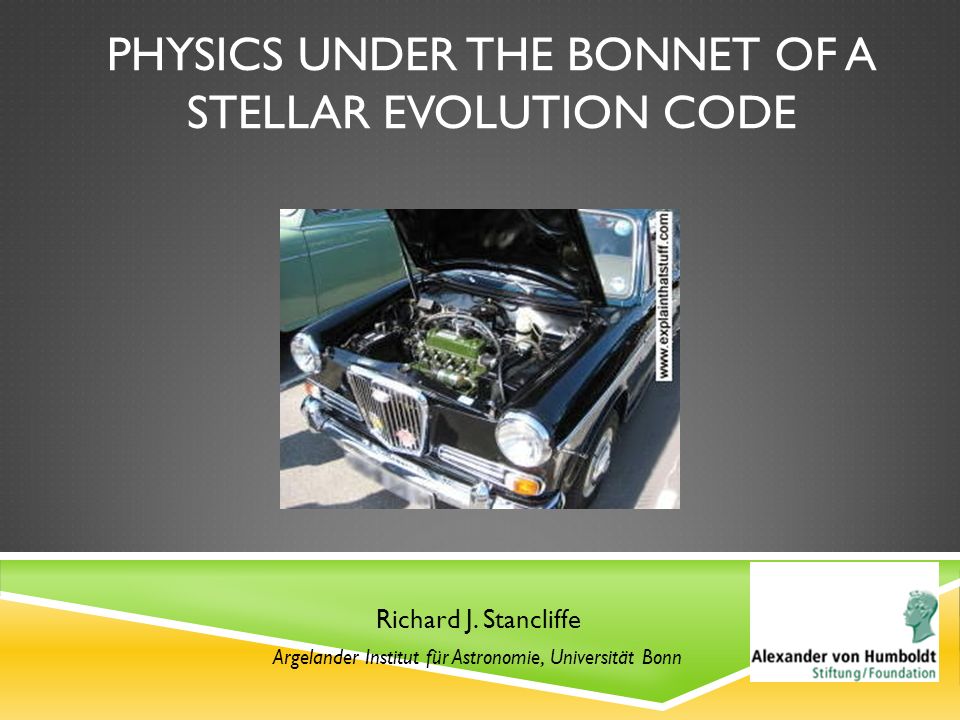 PHYSICS UNDER THE BONNET OF A STELLAR EVOLUTION CODE

www.explainthatstuff.com

Richard J. Stancliffe

Argelander Institut für Astronomie, Universität Bonn

Alexander von Humboldt
Stiftung/Foundation